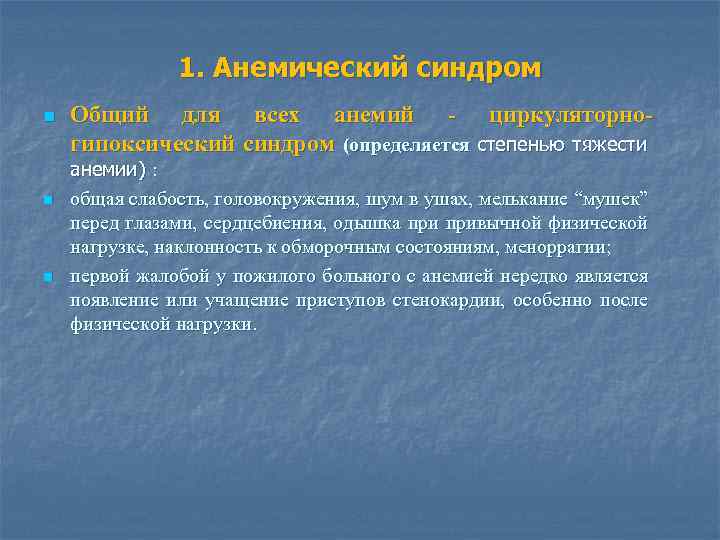 1. Анемический синдром

Общий для всех анемий - циркуляторно-гипоксический синдром (определяется степенью тяжести анемии) :

общая слабость, головокружения, шум в ушах, мелькание “мушек” перед глазами, сердцебиения, одышка при привычной физической нагрузке, наклонность к обморочным состояниям, меноррагии;

первой жалобой у пожилого больного с анемией нередко является появление или учащение приступов стенокардии, особенно после физической нагрузки.